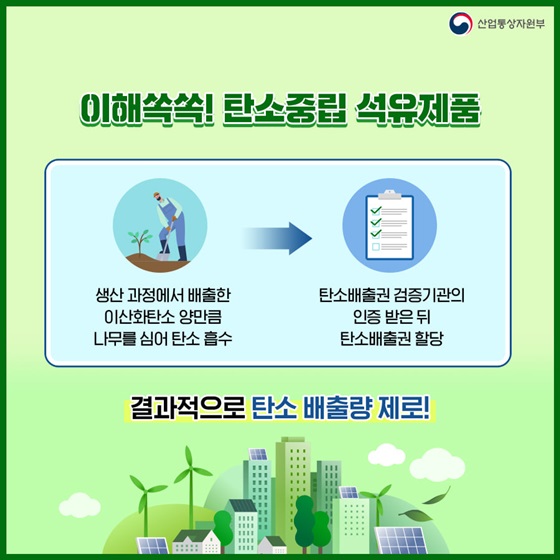 산업통상자원부

이해쏙쏙! 탄소중립 석유제품

생산 과정에서 배출한 이산화탄소 양만큼 나무를 심어 탄소 흡수

탄소배출권 검증기관의 인증 받은 뒤 탄소배출권 할당

결과적으로 탄소 배출량 제로!